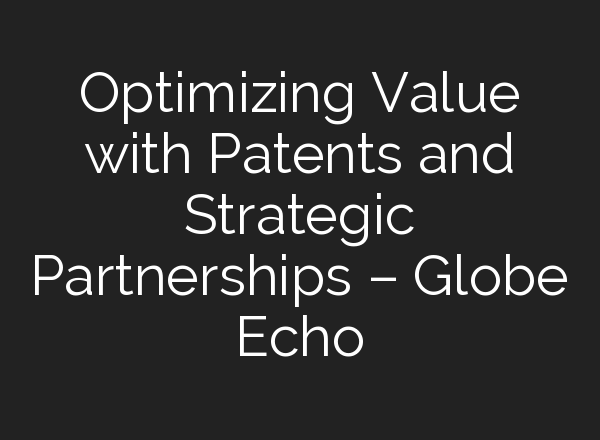 Optimizing Value with Patents and Strategic Partnerships – Globe Echo